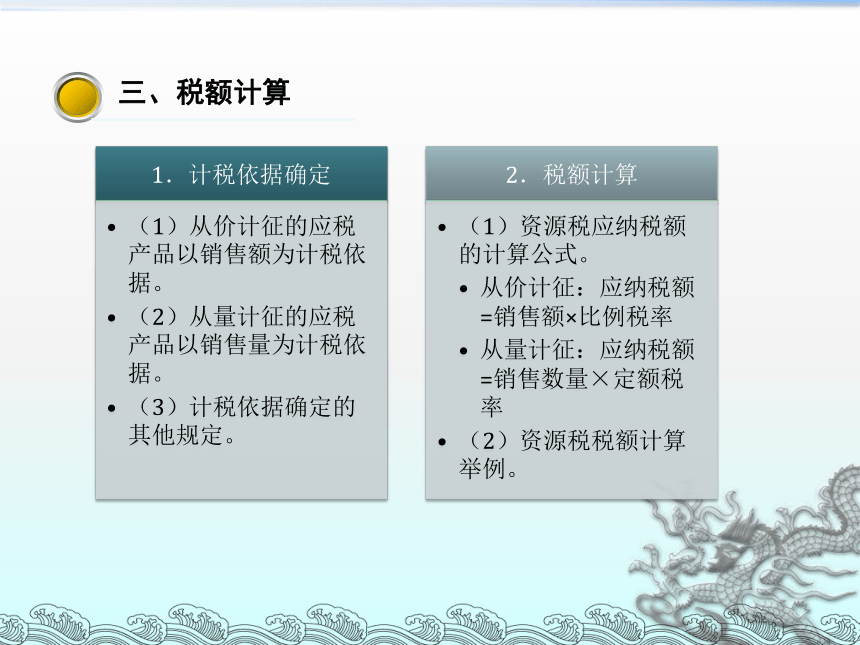 三、税额计算

1．计税依据确定

• （1）从价计征的应税产品以销售额为计税依据。
• （2）从量计征的应税产品以销售量为计税依据。
• （3）计税依据确定的其他规定。

2．税额计算

• （1）资源税应纳税额的计算公式。
  • 从价计征：应纳税额=销售额×比例税率
  • 从量计征：应纳税额=销售数量×定额税率
• （2）资源税税额计算举例。